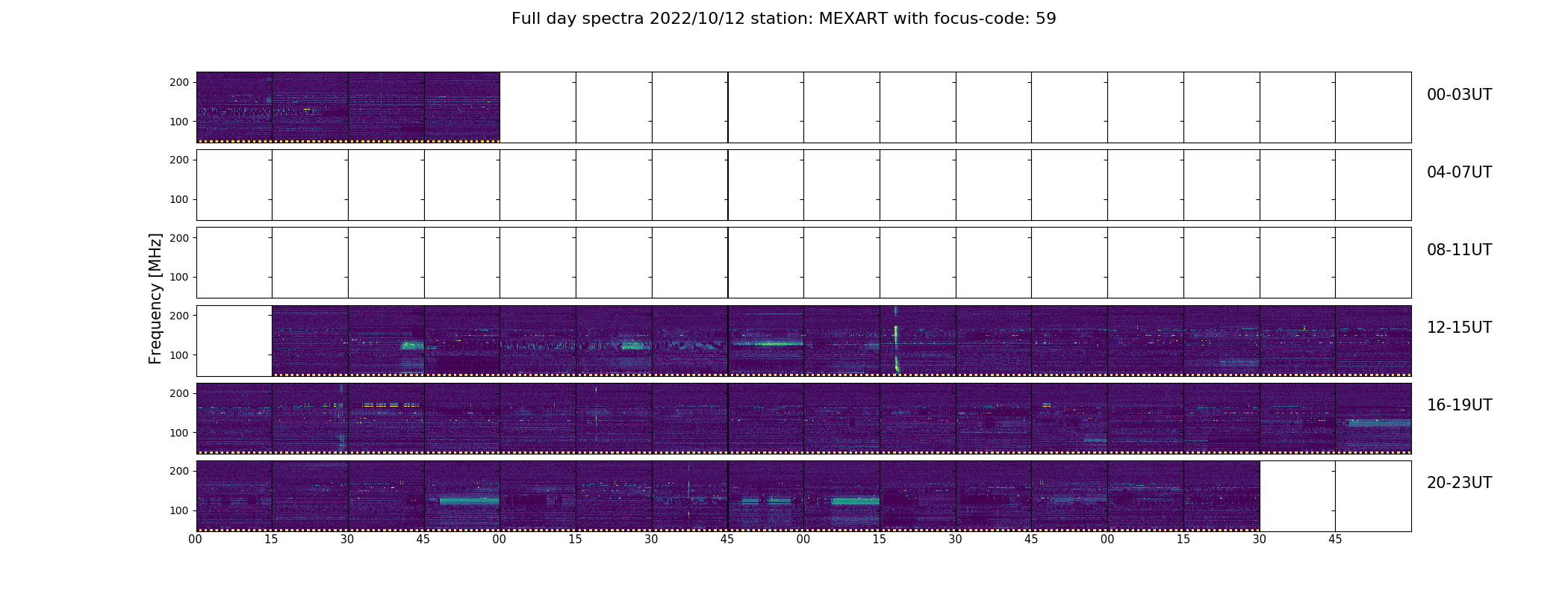 Full day spectra 2022/10/12 station: MEXART with focus-code: 59

Frequency [MHz]

200
100
00-03UT

200
100
04-07UT

200
100
08-11UT

200
100
12-15UT

200
100
16-19UT

200
100
20-23UT

00 15 30 45 00 15 30 45 00 15 30 45 00 15 30 45